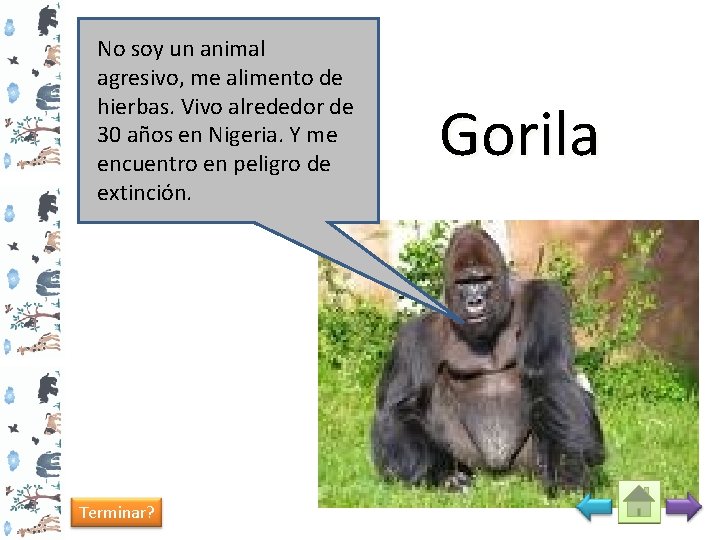 No soy un animal agresivo, me alimento de hierbas. Vivo alrededor de 30 años en Nigeria. Y me encuentro en peligro de extinción.

Gorila

Terminar?